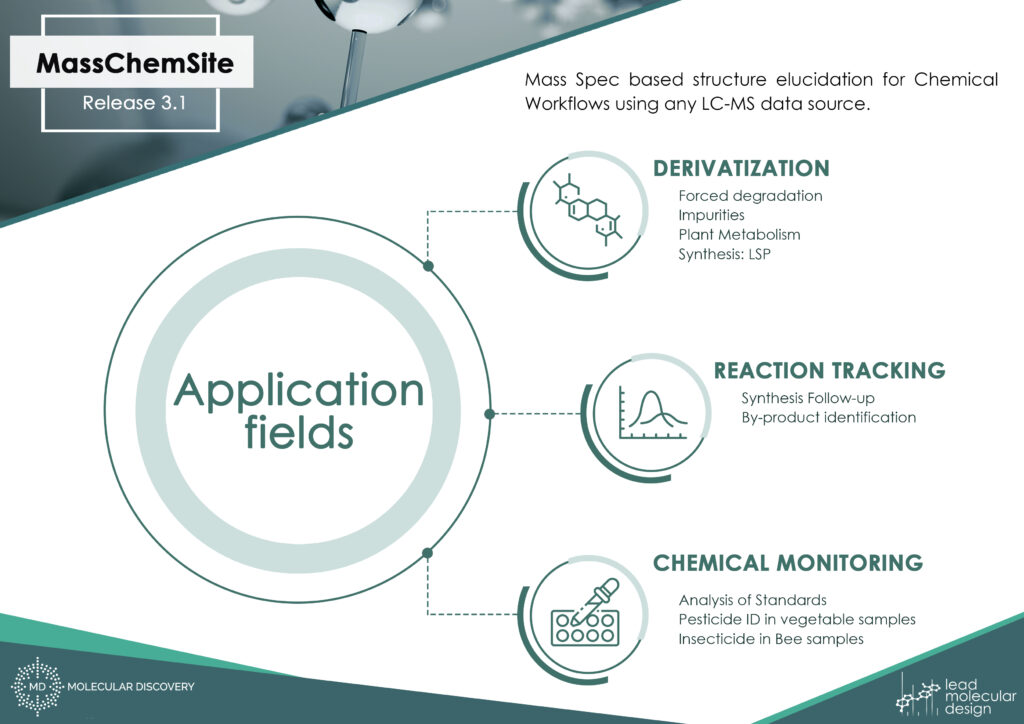 MassChemSite

Release 3.1

Mass Spec based structure elucidation for Chemical Workflows using any LC-MS data source.

Application fields

DERIVATIZATION

Forced degradation
Impurities
Plant Metabolism
Synthesis: LSP

REACTION TRACKING

Synthesis Follow-up
By-product identification

CHEMICAL MONITORING

Analysis of Standards
Pesticide ID in vegetable samples
Insecticide in Bee samples

MD MOLECULAR DISCOVERY

lead molecular design